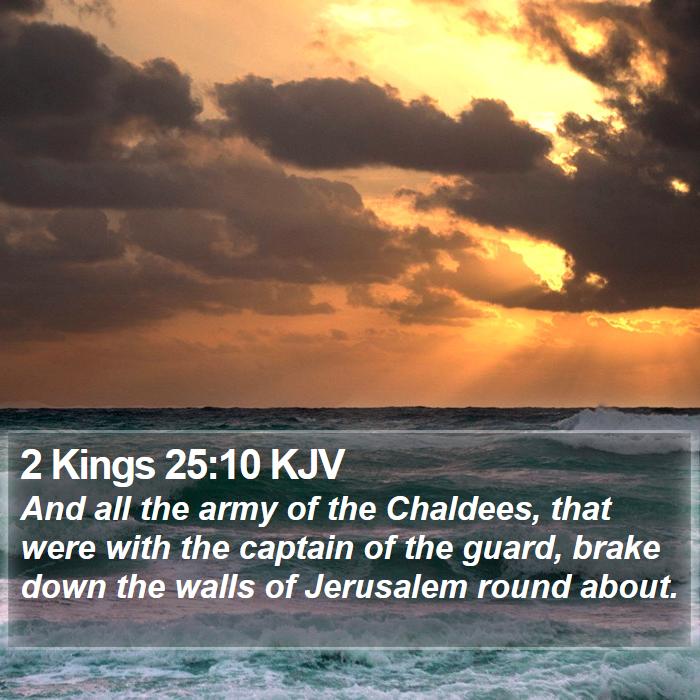 2 Kings 25:10 KJV

And all the army of the Chaldees, that were with the captain of the guard, brake down the walls of Jerusalem round about.